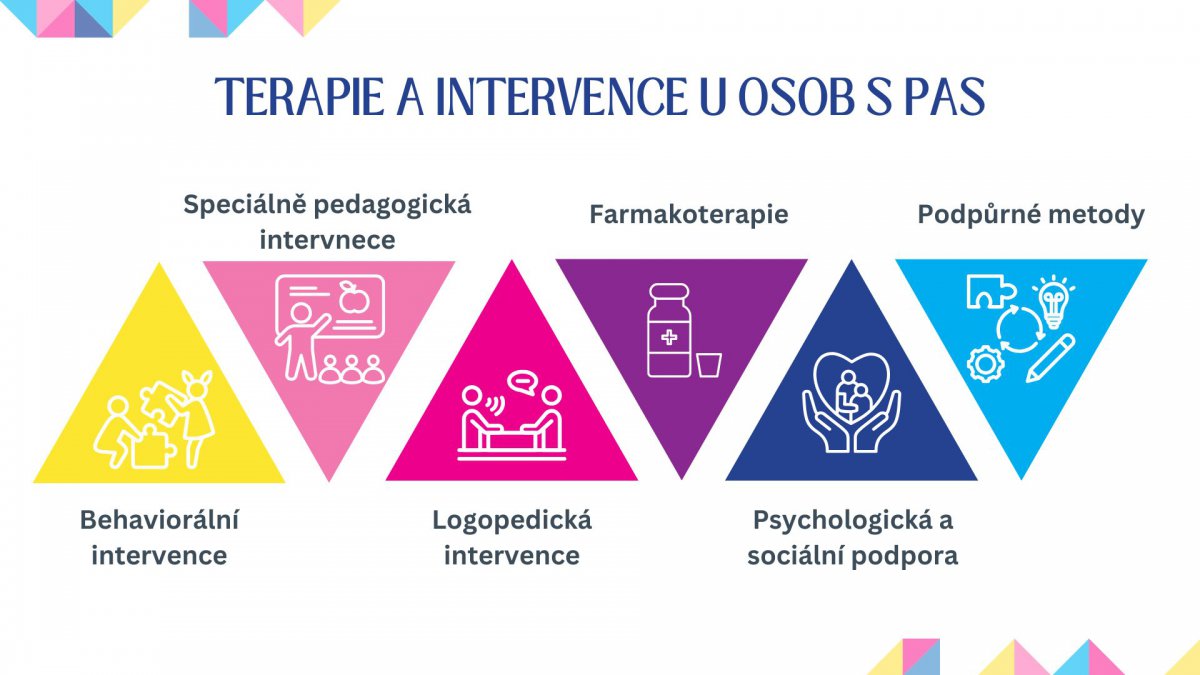 TERAPIE A INTERVENCE U OSOB S PAS

Speciálně pedagogická intervnece

Farmakoterapie

Podpůrné metody

Behaviorální intervence

Logopedická intervence

Psychologická a sociální podpora